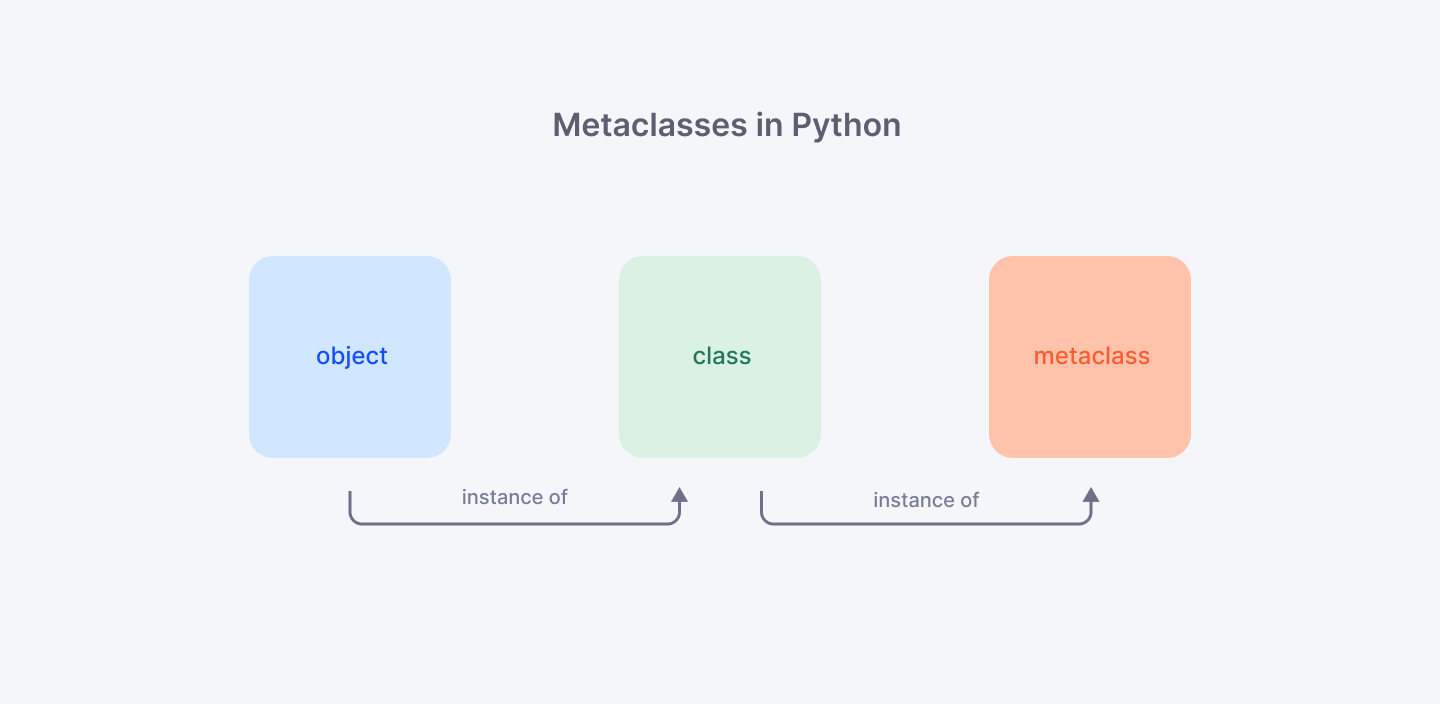 Metaclasses in Python

object

class

metaclass

instance of

instance of